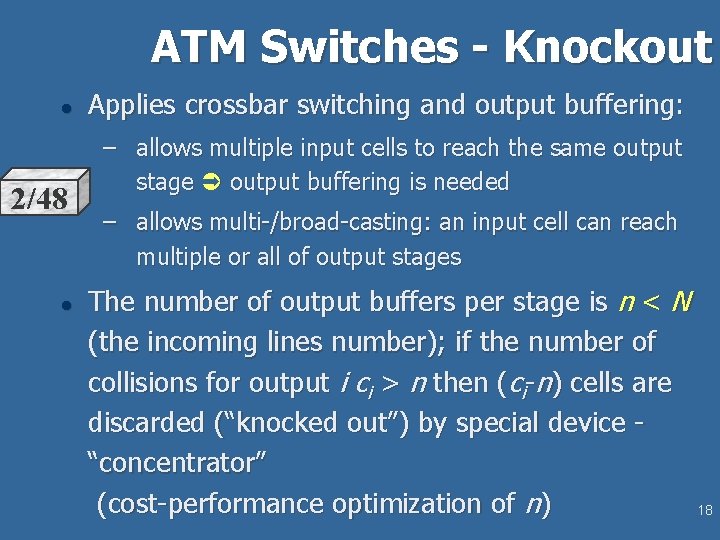 ATM Switches - Knockout

2/48

- Applies crossbar switching and output buffering:
  – allows multiple input cells to reach the same output stage ➲ output buffering is needed
  – allows multi-/broad-casting: an input cell can reach multiple or all of output stages

- The number of output buffers per stage is $n < N$ (the incoming lines number); if the number of collisions for output $i$ $c_i > n$ then ($c_i$-$n$) cells are discarded ("knocked out") by special device - "concentrator"
 (cost-performance optimization of $n$)

18